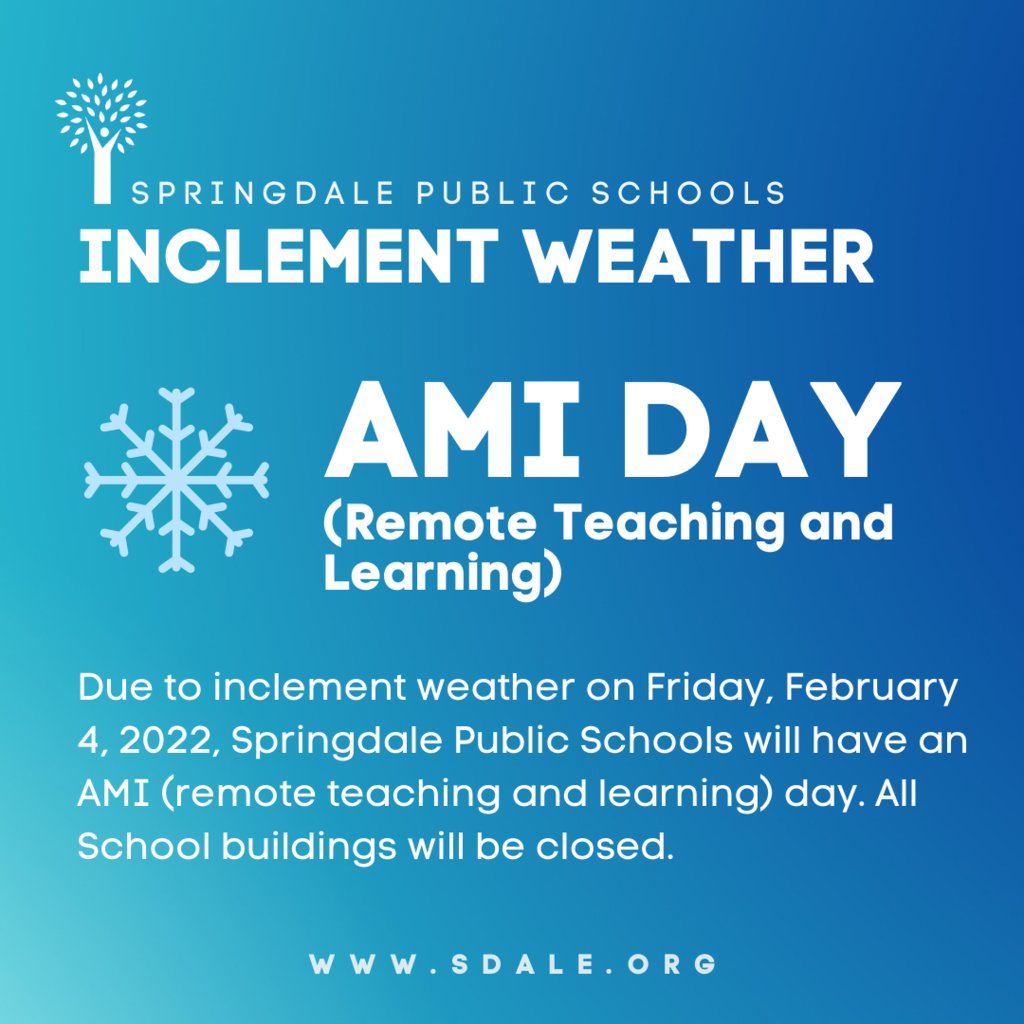 SPRINGDALE PUBLIC SCHOOLS
INCLEMENT WEATHER

AMI DAY
(Remote Teaching and Learning)

Due to inclement weather on Friday, February 4, 2022, Springdale Public Schools will have an AMI (remote teaching and learning) day. All School buildings will be closed.

WWW.SDALE.ORG